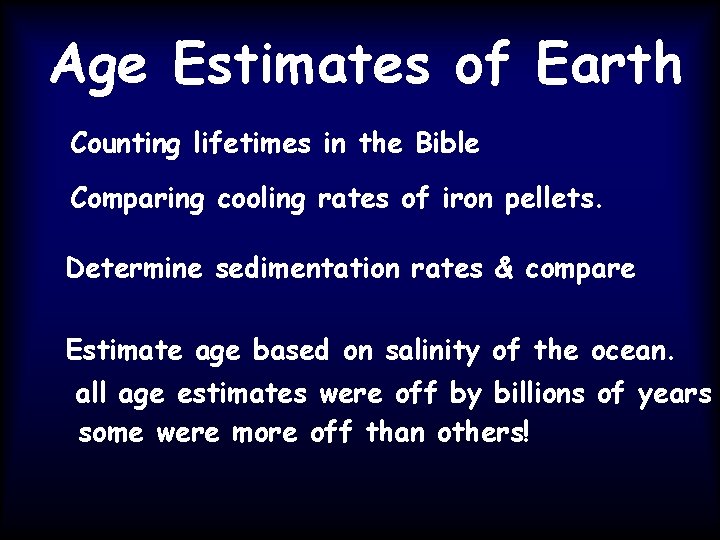 Age Estimates of Earth

Counting lifetimes in the Bible

Comparing cooling rates of iron pellets.

Determine sedimentation rates & compare

Estimate age based on salinity of the ocean.

all age estimates were off by billions of years

some were more off than others!